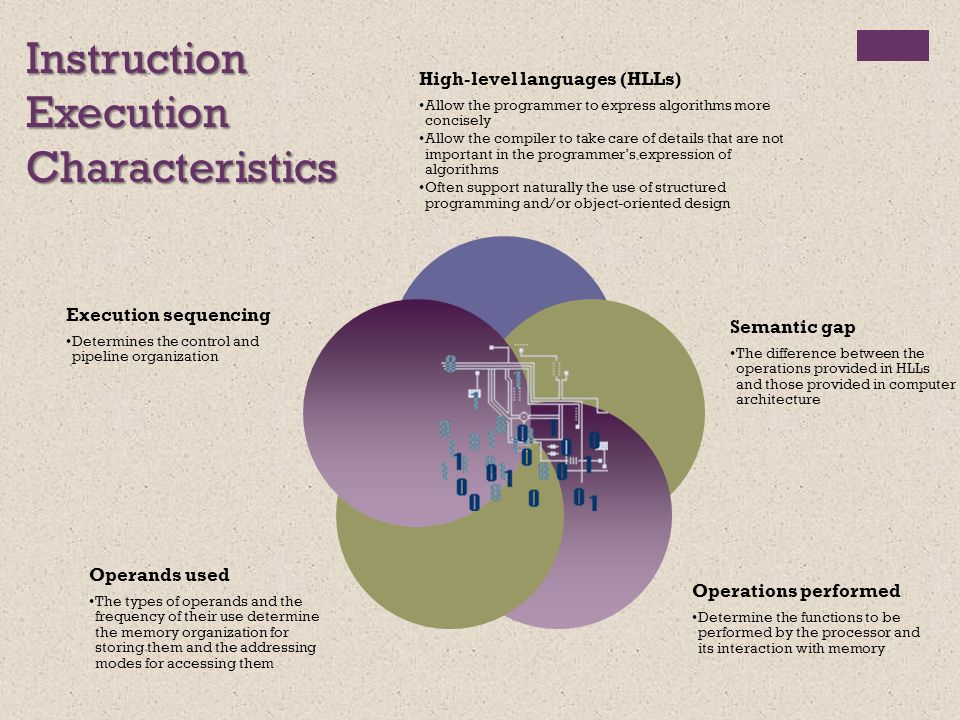 Instruction Execution Characteristics

High-level languages (HLLs)

•Allow the programmer to express algorithms more concisely
•Allow the compiler to take care of details that are not important in the programmer's expression of algorithms
•Often support naturally the use of structured programming and/or object-oriented design

Execution sequencing

•Determines the control and pipeline organization

Semantic gap

•The difference between the operations provided in HLLs and those provided in computer architecture

Operands used

•The types of operands and the frequency of their use determine the memory organization for storing them and the addressing modes for accessing them

Operations performed

•Determine the functions to be performed by the processor and its interaction with memory